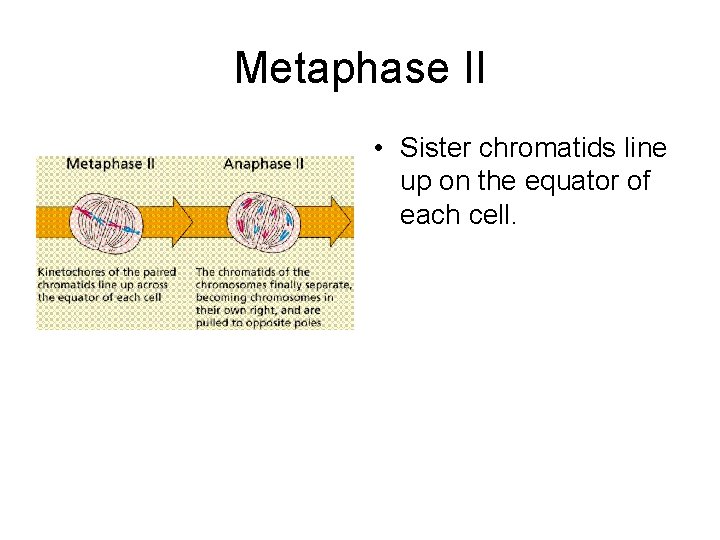 Metaphase II

Metaphase II

Anaphase II

Kinetochores of the paired chromatids line up across the equator of each cell

The chromatids of the chromosomes finally separate, becoming chromosomes in their own right, and are pulled to opposite poles

• Sister chromatids line up on the equator of each cell.